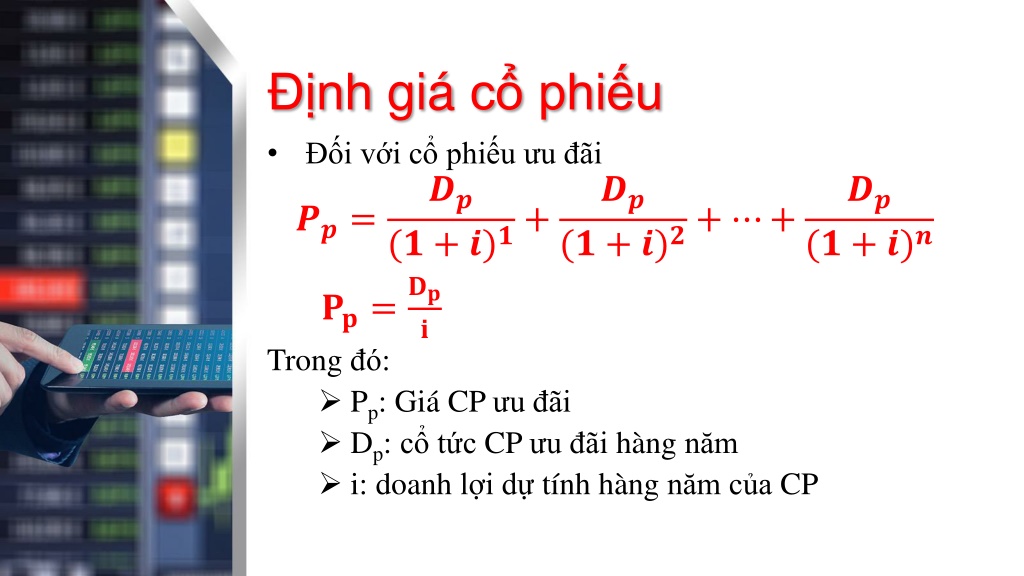 Định giá cổ phiếu

• Đối với cổ phiếu ưu đãi

$P_p = \frac{D_p}{(1+i)^1} + \frac{D_p}{(1+i)^2} + \cdots + \frac{D_p}{(1+i)^n}$

$P_p = \frac{D_p}{i}$

Trong đó:

➢ $P_p$: Giá CP ưu đãi
➢ $D_p$: cổ tức CP ưu đãi hàng năm
➢ i: doanh lợi dự tính hàng năm của CP